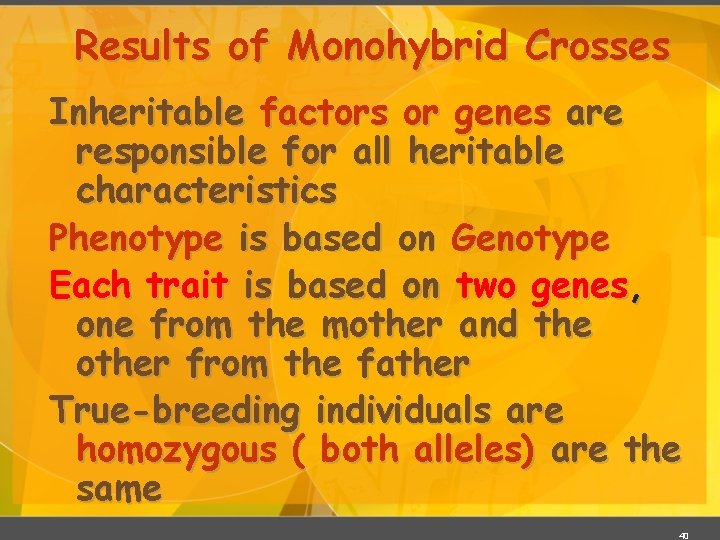 Results of Monohybrid Crosses

Inheritable factors or genes are responsible for all heritable characteristics

Phenotype is based on Genotype

Each trait is based on two genes, one from the mother and the other from the father

True-breeding individuals are homozygous ( both alleles) are the same

40